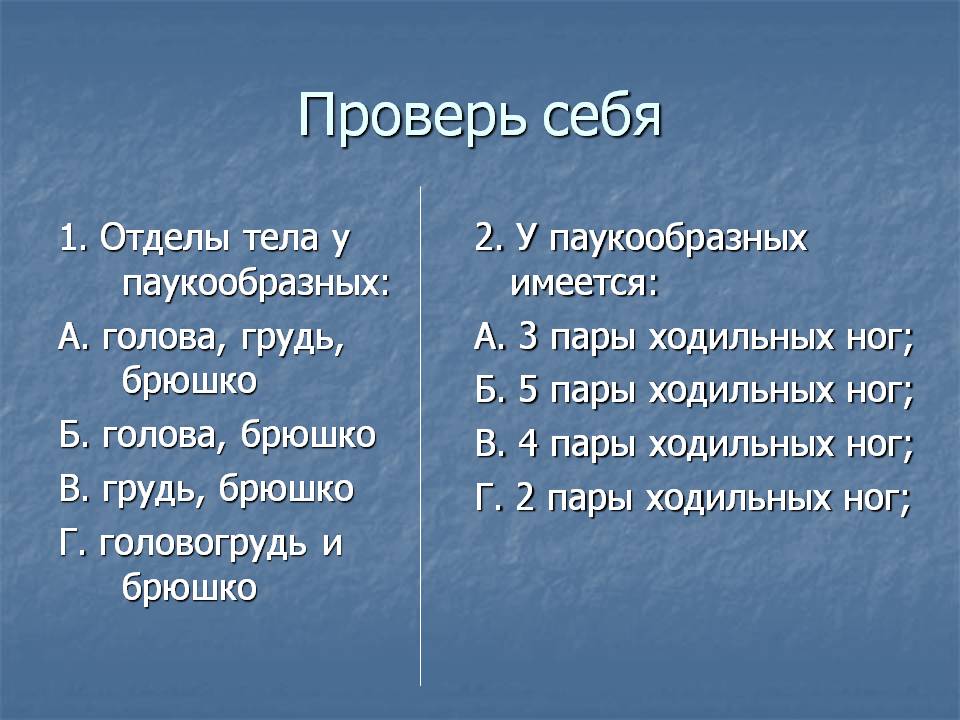 Проверь себя

1. Отделы тела у паукообразных:

А. голова, грудь, брюшко

Б. голова, брюшко

В. грудь, брюшко

Г. головогрудь и брюшко

2. У паукообразных имеется:

А. 3 пары ходильных ног;

Б. 5 пары ходильных ног;

В. 4 пары ходильных ног;

Г. 2 пары ходильных ног;